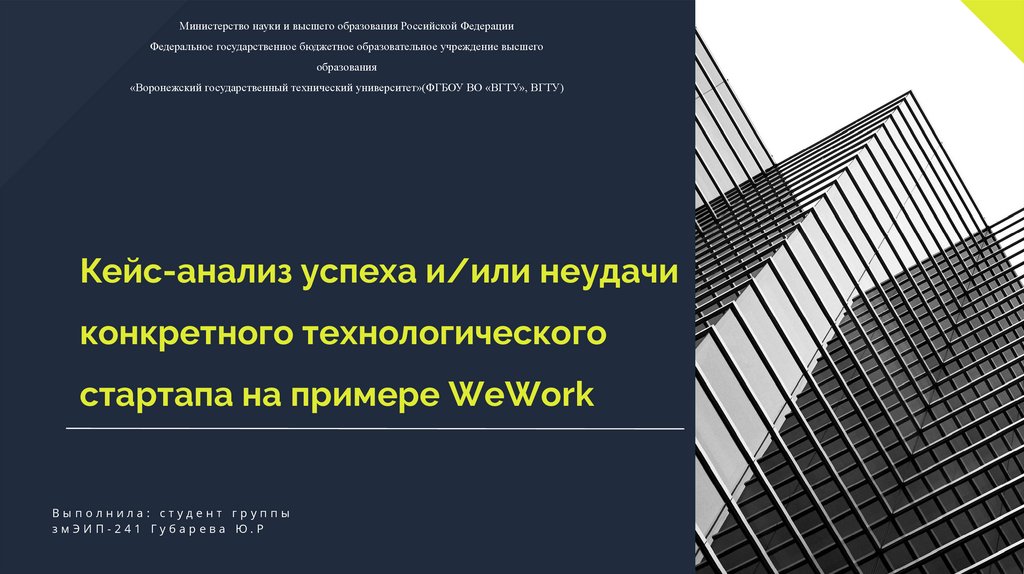 Министерство науки и высшего образования Российской Федерации
Федеральное государственное бюджетное образовательное учреждение высшего образования
«Воронежский государственный технический университет»(ФГБОУ ВО «ВГТУ», ВГТУ)

Кейс-анализ успеха и/или неудачи конкретного технологического стартапа на примере WeWork

Выполнила: студент группы змЭИП-241 Губарева Ю.Р